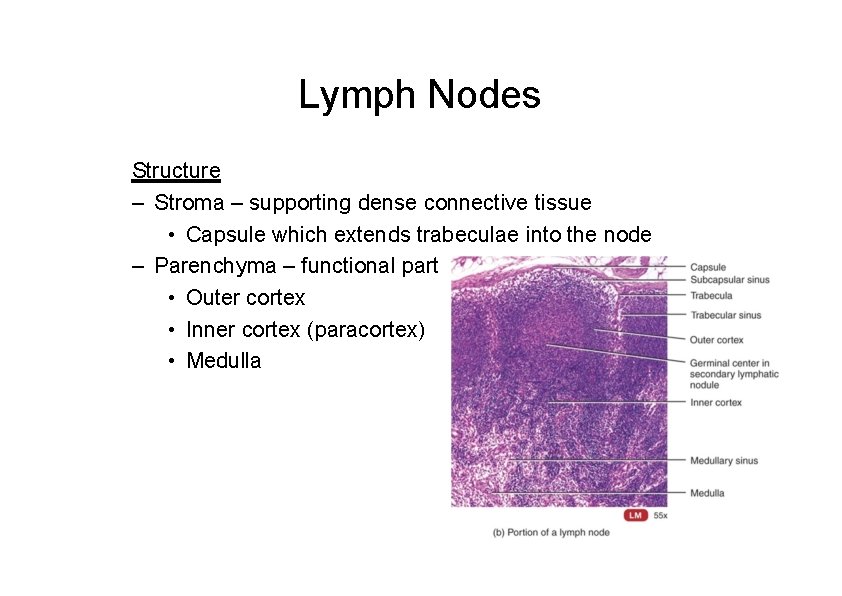 Lymph Nodes

Structure
– Stroma – supporting dense connective tissue
• Capsule which extends trabeculae into the node
– Parenchyma – functional part
• Outer cortex
• Inner cortex (paracortex)
• Medulla

Capsule
Subcapsular sinus
Trabecula
Trabecular sinus
Outer cortex
Germinal center in secondary lymphatic nodule
Inner cortex
Medullary sinus
Medulla
LM 55x
(b) Portion of a lymph node